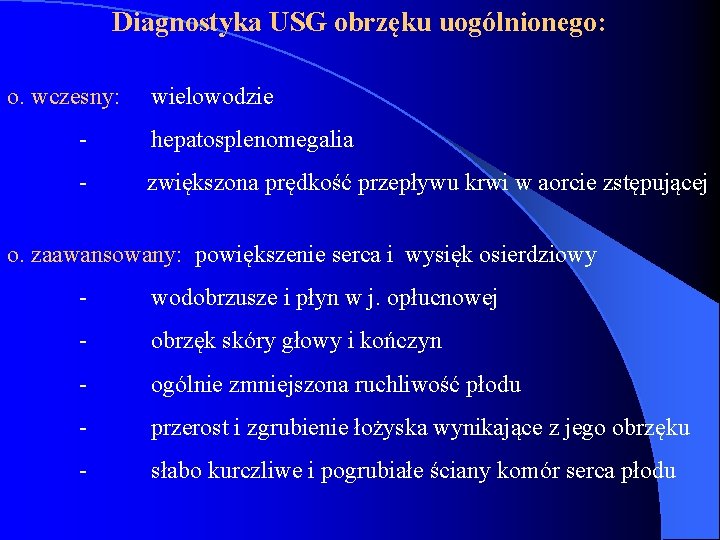 Diagnostyka USG obrzęku uogólnionego:

o. wczesny: wielowodzie

- hepatosplenomegalia

- zwiększona prędkość przepływu krwi w aorcie zstępującej

o. zaawansowany: powiększenie serca i wysięk osierdziowy

- wodobrzusze i płyn w j. opłucnowej

- obrzęk skóry głowy i kończyn

- ogólnie zmniejszona ruchliwość płodu

- przerost i zgrubienie łożyska wynikające z jego obrzęku

- słabo kurczliwe i pogrubiałe ściany komór serca płodu